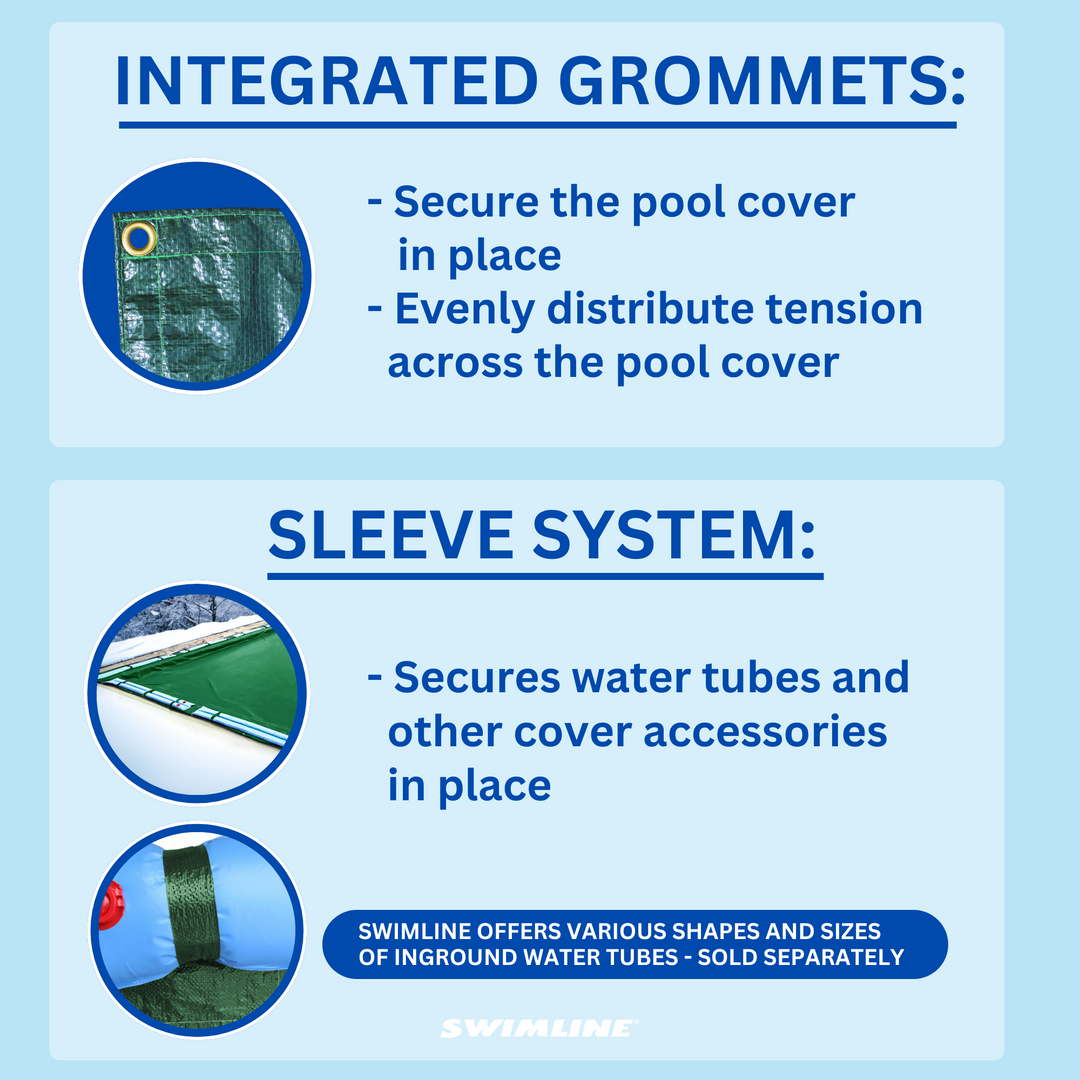 INTEGRATED GROMMETS:

- Secure the pool cover in place
- Evenly distribute tension across the pool cover

SLEEVE SYSTEM:

- Secures water tubes and other cover accessories in place

SWIMLINE OFFERS VARIOUS SHAPES AND SIZES OF INGROUND WATER TUBES - SOLD SEPARATELY

SWIMLINE